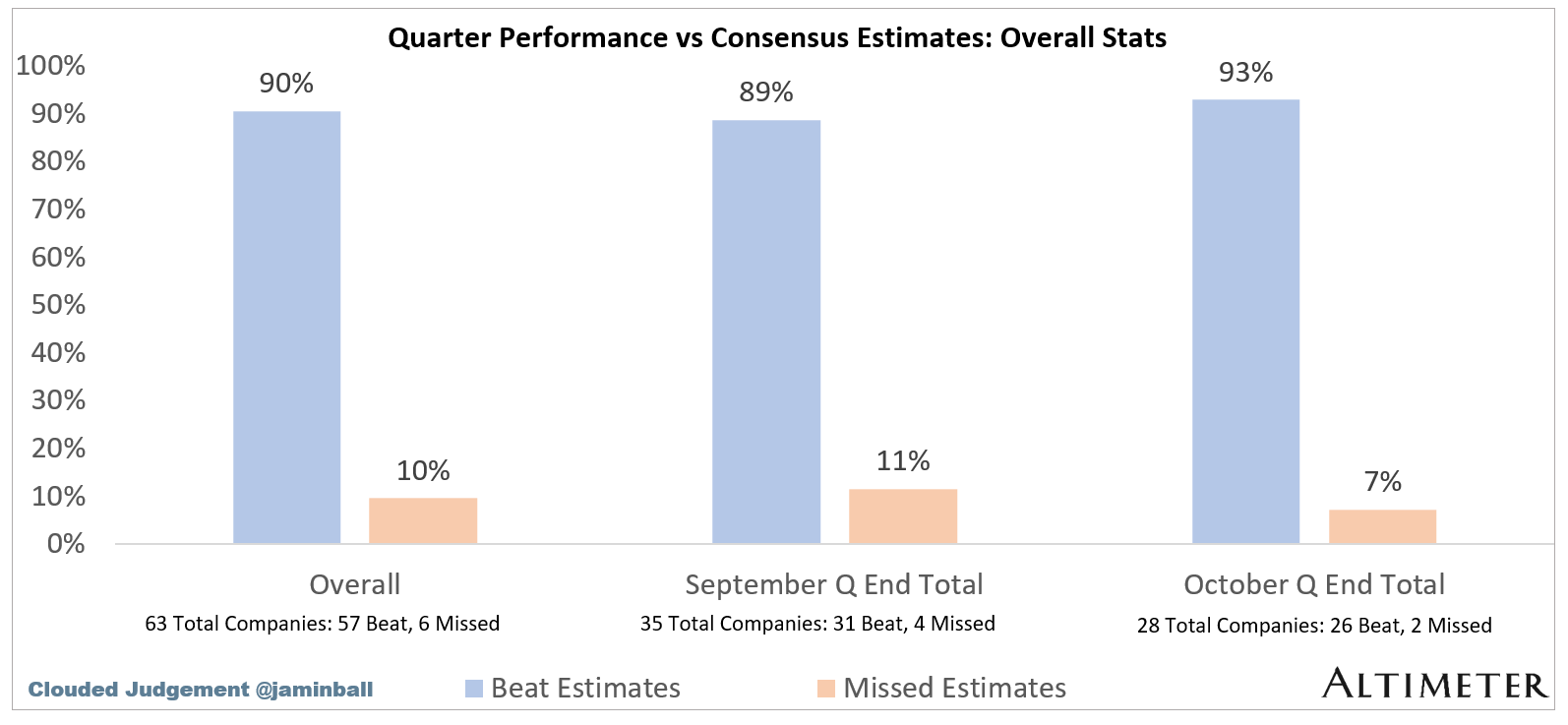 Quarter Performance vs Consensus Estimates: Overall Stats

100%
90%
80%
70%
60%
50%
40%
30%
20%
10%
0%

90%
10%
89%
11%
93%
7%

Overall
63 Total Companies: 57 Beat, 6 Missed

September Q End Total
35 Total Companies: 31 Beat, 4 Missed

October Q End Total
28 Total Companies: 26 Beat, 2 Missed

Clouded Judgement @jaminball
Beat Estimates
Missed Estimates
ALTIMETER